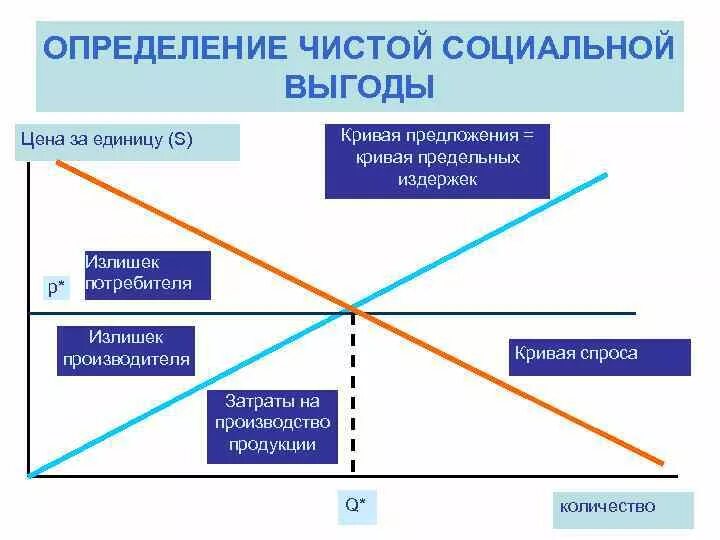 ОПРЕДЕЛЕНИЕ ЧИСТОЙ СОЦИАЛЬНОЙ ВЫГОДЫ

Цена за единицу (S)

Кривая предложения = кривая предельных издержек

Излишек потребителя

p*

Излишек производителя

Кривая спроса

Затраты на производство продукции

Q*

количество